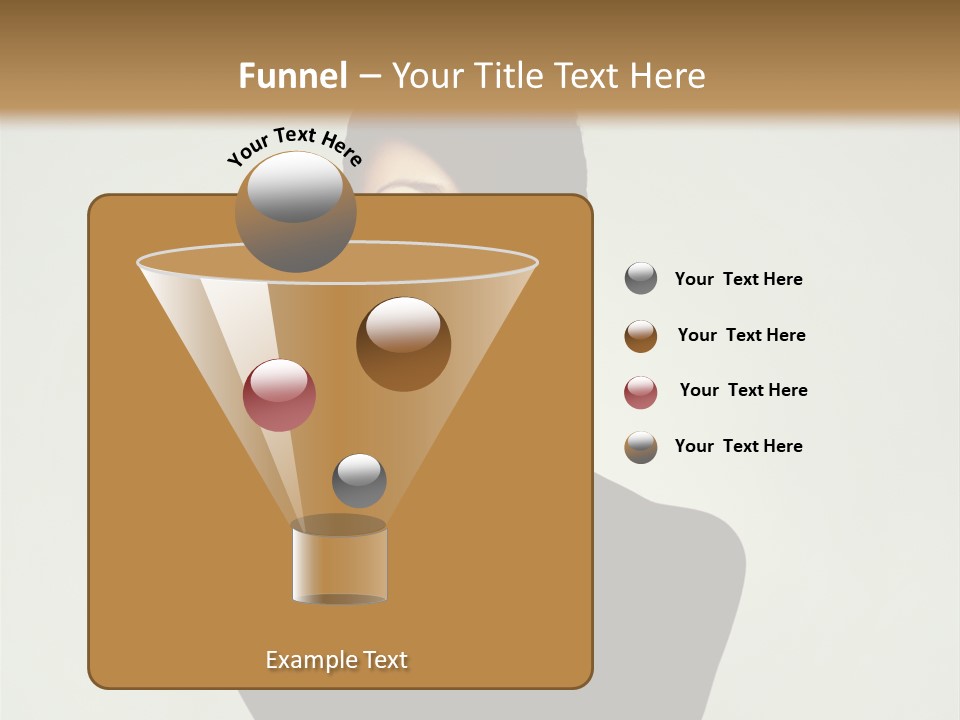 Funnel – Your Title Text Here

Your Text Here

Your Text Here

Your Text Here

Your Text Here

Your Text Here

Example Text